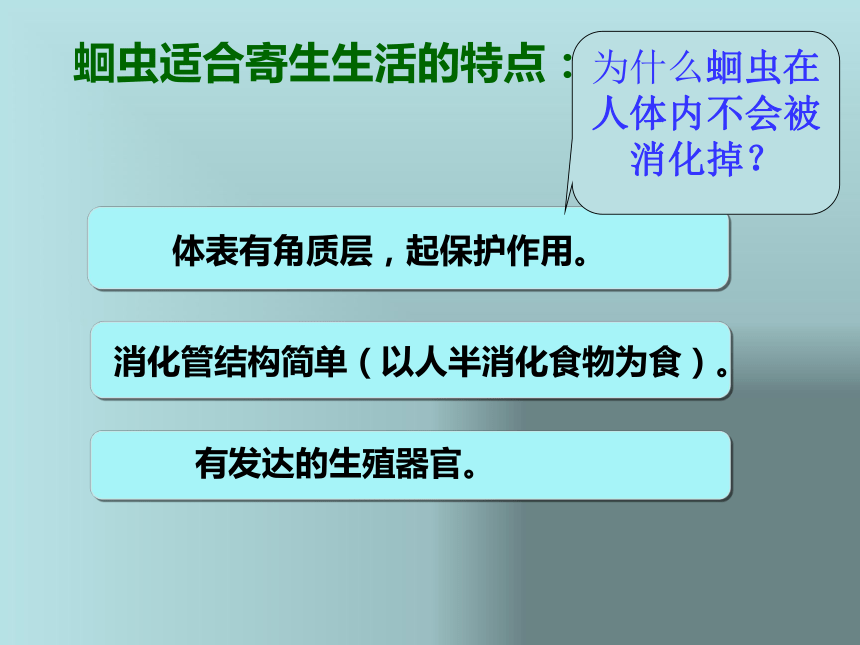 蛔虫适合寄生生活的特点：

为什么蛔虫在人体内不会被消化掉？

体表有角质层，起保护作用。

消化管结构简单（以人半消化食物为食）。

有发达的生殖器官。